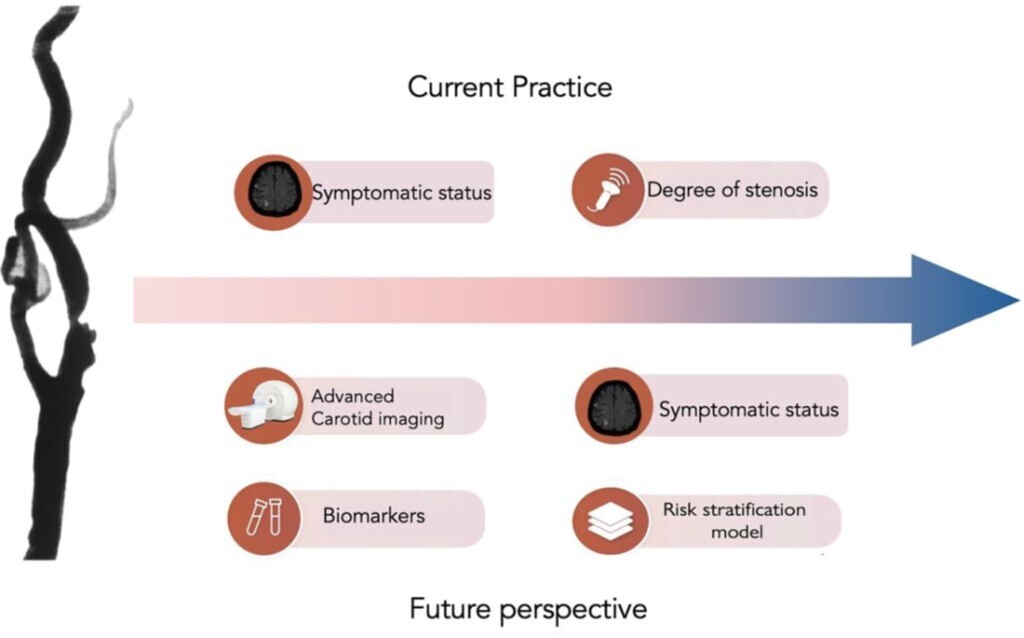 Current Practice

Symptomatic status

Degree of stenosis

Advanced Carotid imaging

Symptomatic status

Biomarkers

Risk stratification model

Future perspective